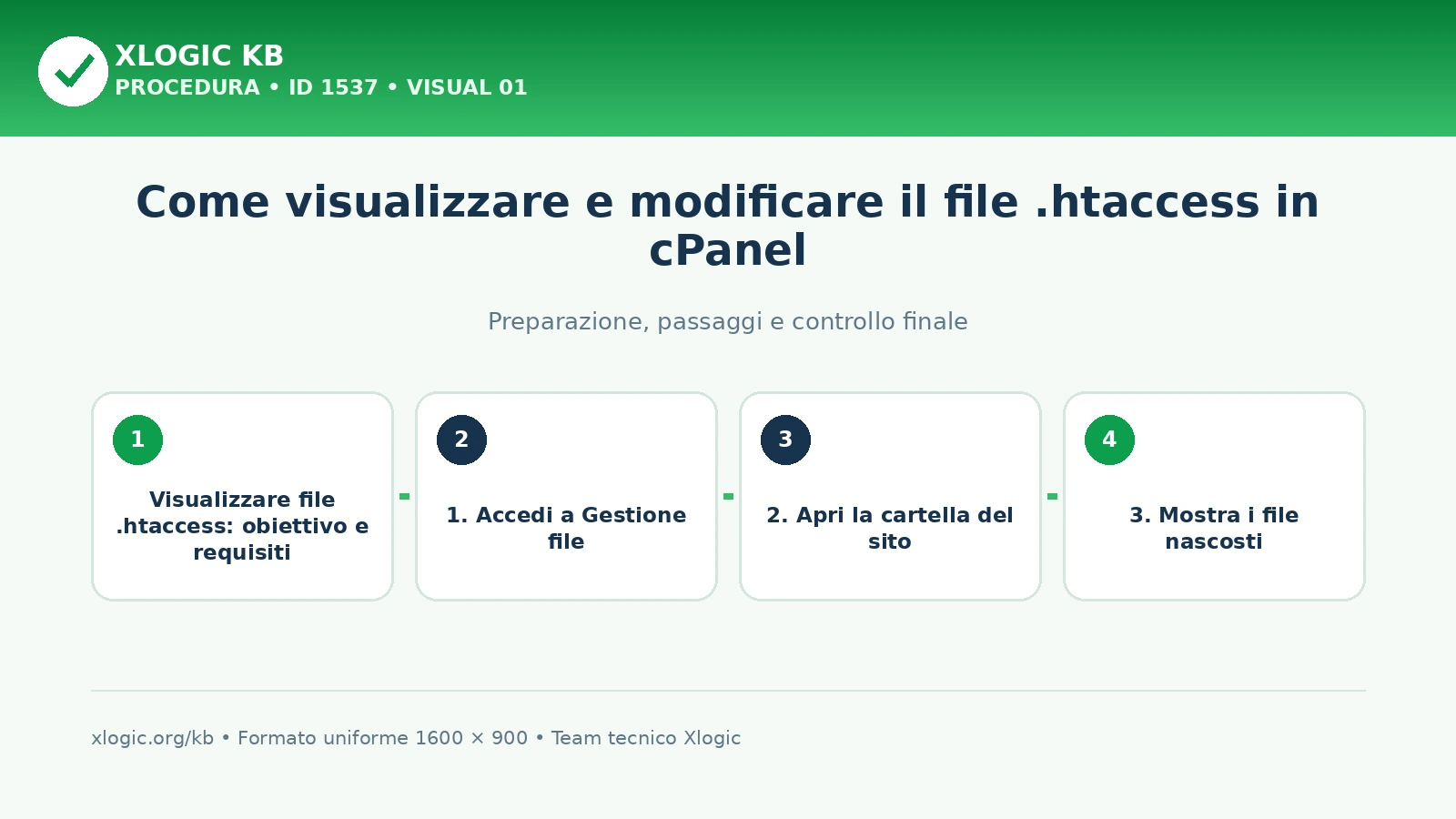 XLOGIC KB
PROCEDURA • ID 1537 • VISUAL 01

Come visualizzare e modificare il file .htaccess in cPanel

Preparazione, passaggi e controllo finale

1
Visualizzare file .htaccess: obiettivo e requisiti

2
1. Accedi a Gestione file

3
2. Apri la cartella del sito

4
3. Mostra i file nascosti

xlogic.org/kb • Formato uniforme 1600 × 900 • Team tecnico Xlogic